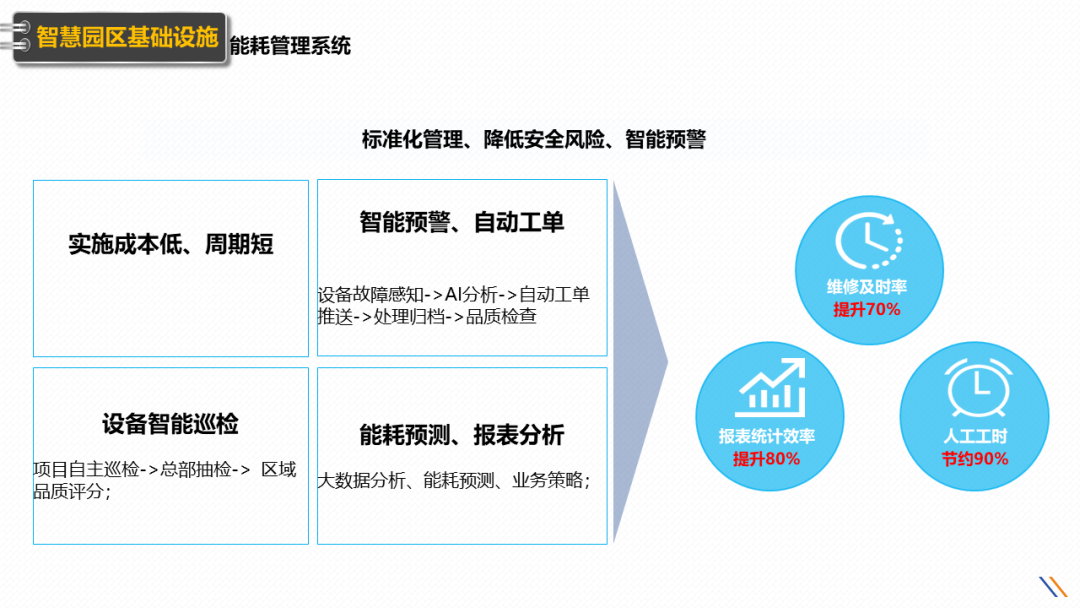 智慧园区基础设施

能耗管理系统

标准化管理、降低安全风险、智能预警

实施成本低、周期短

智能预警、自动工单

设备故障感知->AI分析->自动工单推送->处理归档->品质检查

设备智能巡检

项目自主巡检->总部抽检-> 区域品质评分;

能耗预测、报表分析

大数据分析、能耗预测、业务策略;

维修及时率
提升70%

报表统计效率
提升80%

人工工时
节约90%